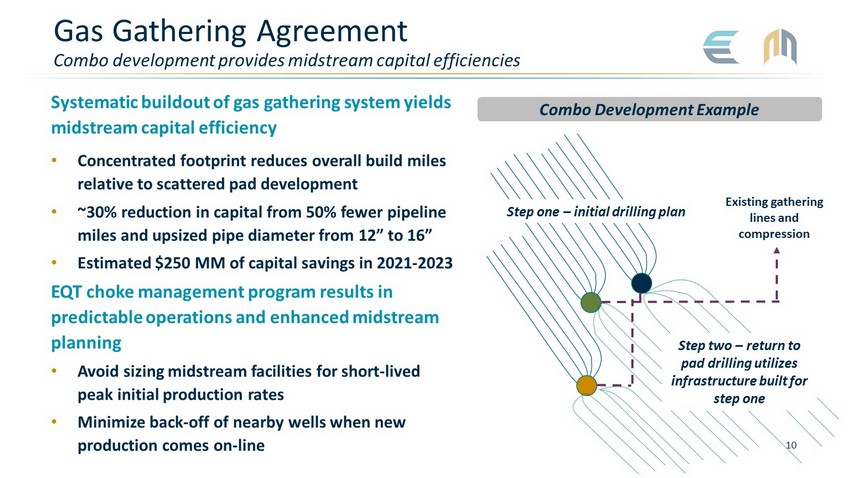 Gas Gathering Agreement
Combo development provides midstream capital efficiencies

Systematic buildout of gas gathering system yields midstream capital efficiency

• Concentrated footprint reduces overall build miles relative to scattered pad development
• ~30% reduction in capital from 50% fewer pipeline miles and upsized pipe diameter from 12" to 16"
• Estimated $250 MM of capital savings in 2021-2023

EQT choke management program results in predictable operations and enhanced midstream planning

• Avoid sizing midstream facilities for short-lived peak initial production rates
• Minimize back-off of nearby wells when new production comes on-line

Combo Development Example

Step one – initial drilling plan

Existing gathering lines and compression

Step two – return to pad drilling utilizes infrastructure built for step one

10